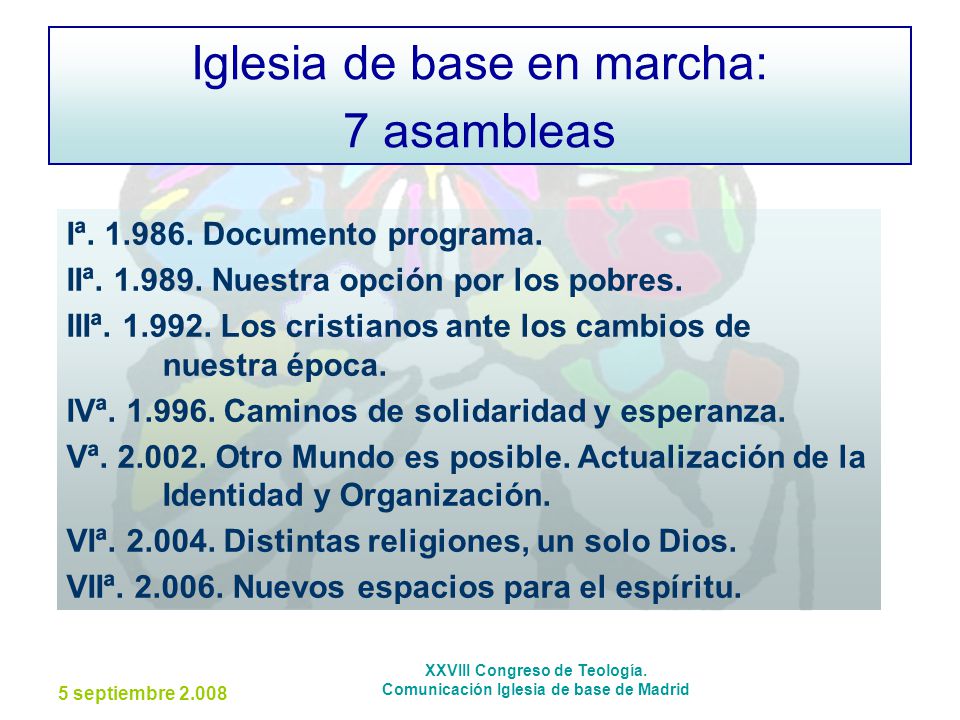 Iglesia de base en marcha:
7 asambleas

Iª. 1.986. Documento programa.

IIª. 1.989. Nuestra opción por los pobres.

IIIª. 1.992. Los cristianos ante los cambios de nuestra época.

IVª. 1.996. Caminos de solidaridad y esperanza.

Vª. 2.002. Otro Mundo es posible. Actualización de la Identidad y Organización.

VIª. 2.004. Distintas religiones, un solo Dios.

VIIª. 2.006. Nuevos espacios para el espíritu.

5 septiembre 2.008

XXVIII Congreso de Teología.
Comunicación Iglesia de base de Madrid